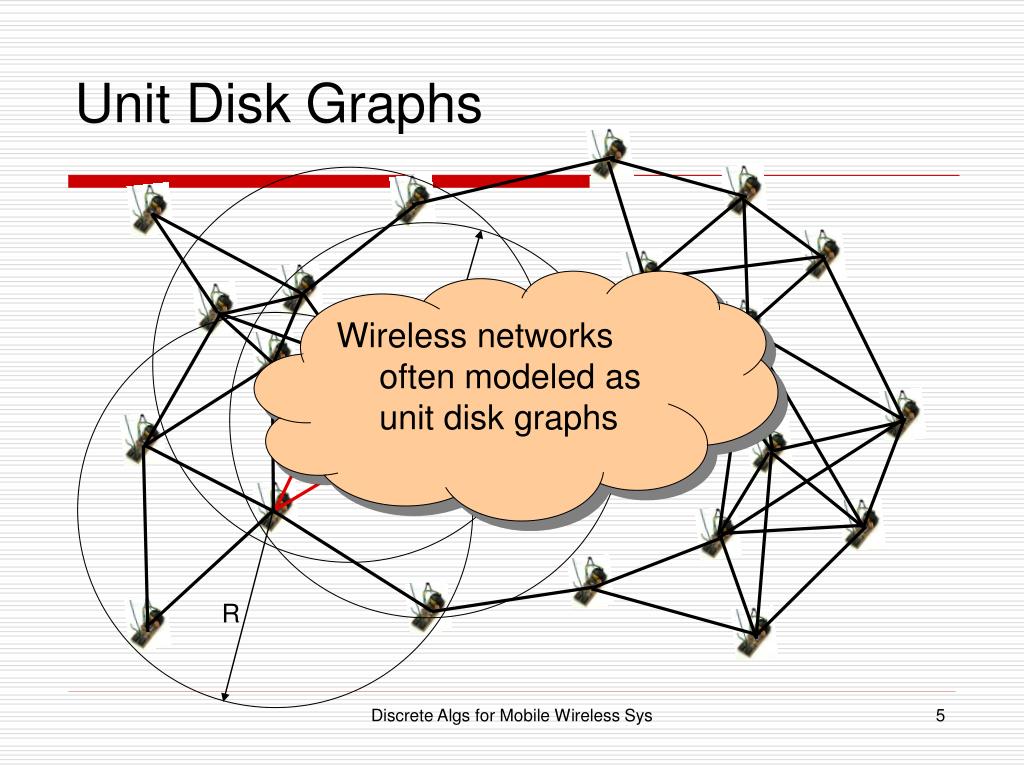 Unit Disk Graphs

Wireless networks often modeled as unit disk graphs

R

Discrete Algs for Mobile Wireless Sys

5